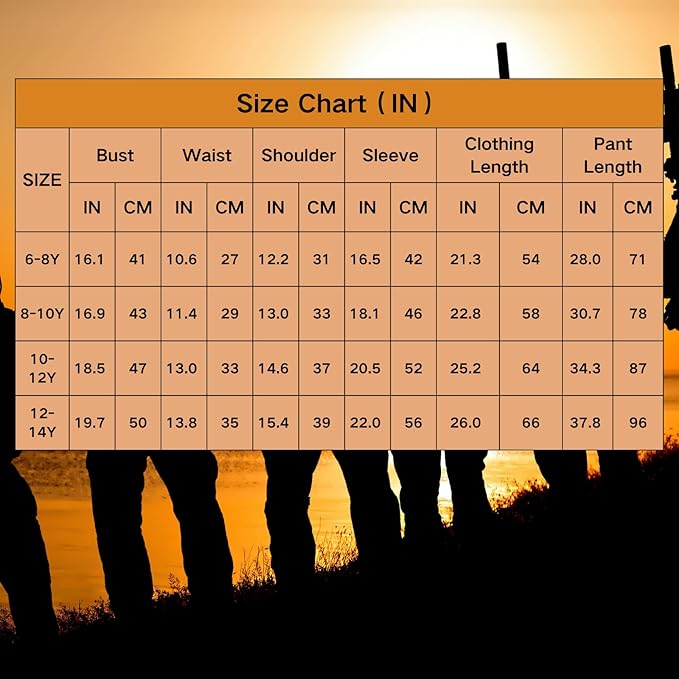 Size Chart ( IN )

| SIZE | Bust IN | Bust CM | Waist IN | Waist CM | Shoulder IN | Shoulder CM | Sleeve IN | Sleeve CM | Clothing Length IN | Clothing Length CM | Pant Length IN | Pant Length CM |
|---|---|---|---|---|---|---|---|---|---|---|---|---|
| 6-8Y | 16.1 | 41 | 10.6 | 27 | 12.2 | 31 | 16.5 | 42 | 21.3 | 54 | 28.0 | 71 |
| 8-10Y | 16.9 | 43 | 11.4 | 29 | 13.0 | 33 | 18.1 | 46 | 22.8 | 58 | 30.7 | 78 |
| 10-12Y | 18.5 | 47 | 13.0 | 33 | 14.6 | 37 | 20.5 | 52 | 25.2 | 64 | 34.3 | 87 |
| 12-14Y | 19.7 | 50 | 13.8 | 35 | 15.4 | 39 | 22.0 | 56 | 26.0 | 66 | 37.8 | 96 |